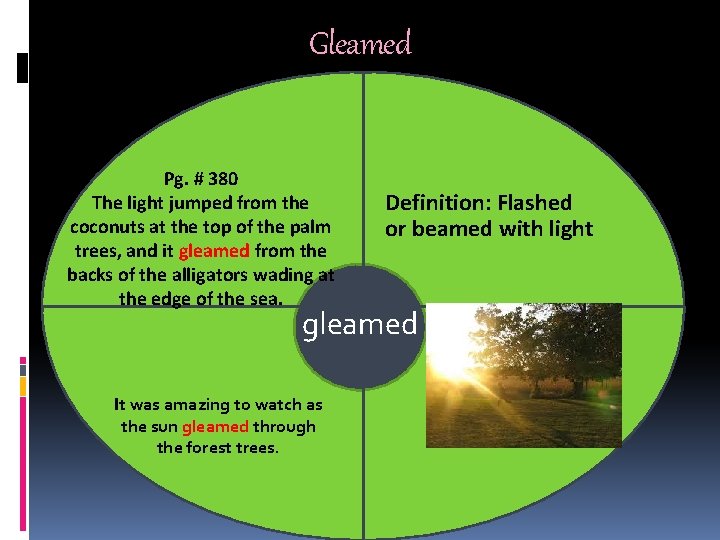 Gleamed

Pg. # 380
The light jumped from the coconuts at the top of the palm trees, and it gleamed from the backs of the alligators wading at the edge of the sea.

Definition: Flashed or beamed with light

gleamed

It was amazing to watch as the sun gleamed through the forest trees.